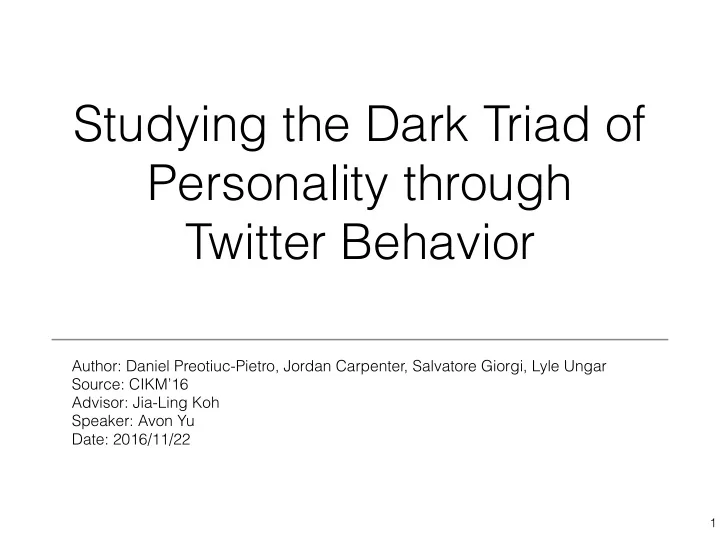 Studying the Dark Triad of Personality through Twitter Behavior

Author: Daniel Preotiuc-Pietro, Jordan Carpenter, Salvatore Giorgi, Lyle Ungar
Source: CIKM'16
Advisor: Jia-Ling Koh
Speaker: Avon Yu
Date: 2016/11/22

1